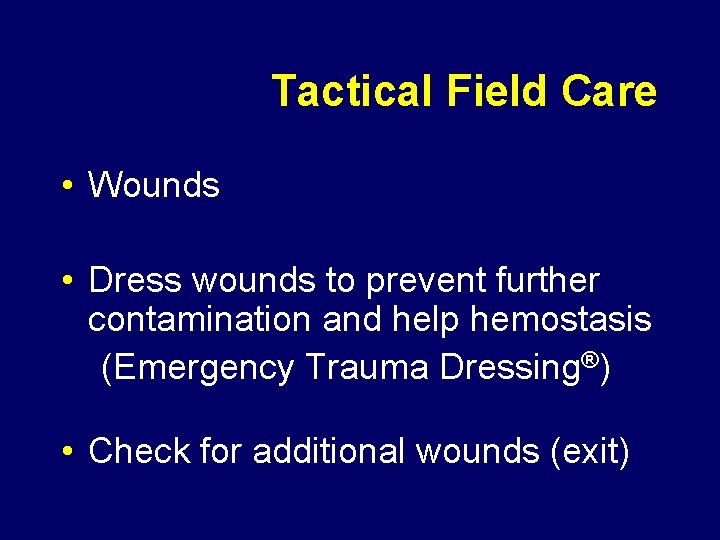 Tactical Field Care

• Wounds

• Dress wounds to prevent further contamination and help hemostasis (Emergency Trauma Dressing®)

• Check for additional wounds (exit)